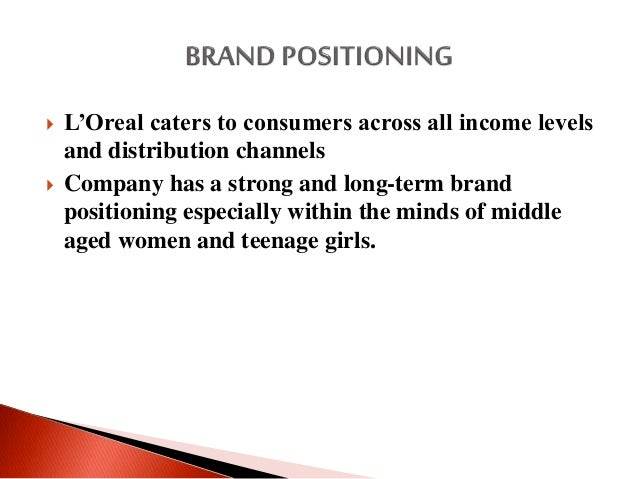 BRAND POSITIONING

L’Oreal caters to consumers across all income levels and distribution channels

Company has a strong and long-term brand positioning especially within the minds of middle aged women and teenage girls.